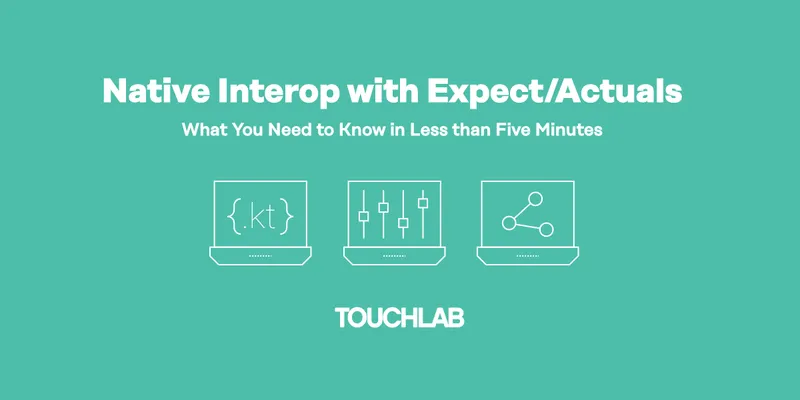 Native Interop with Expect/Actuals

What You Need to Know in Less than Five Minutes

{.kt}

TOUCHLAB